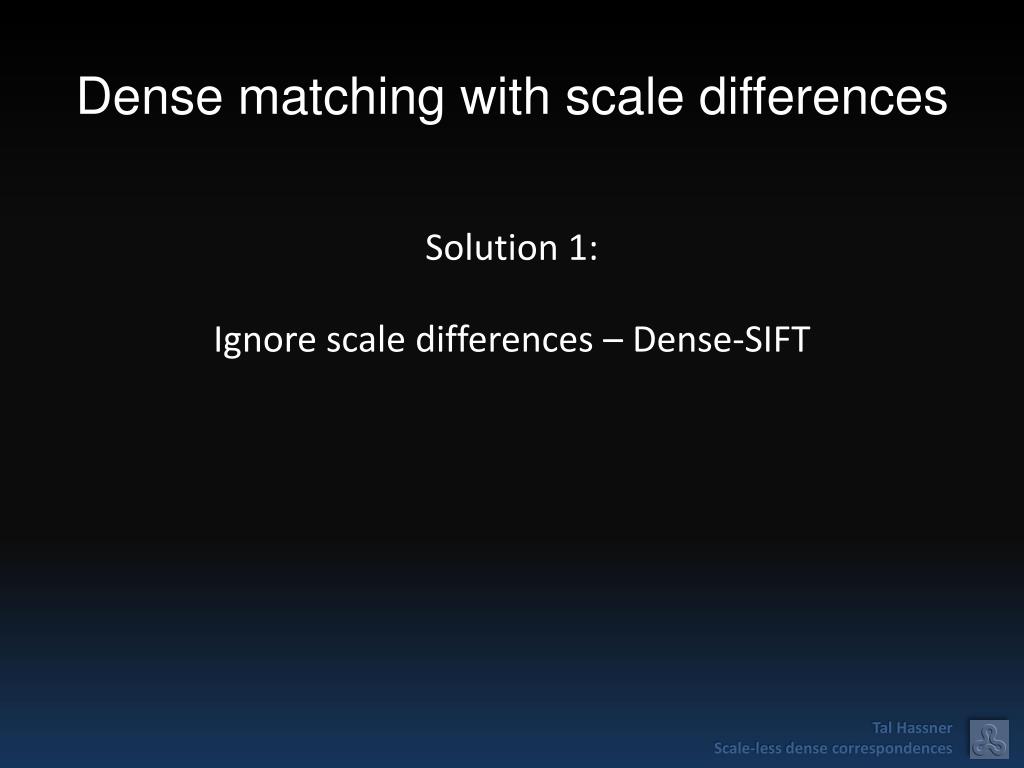 Dense matching with scale differences

Solution 1:

Ignore scale differences – Dense-SIFT

Tal Hassner
Scale-less dense correspondences